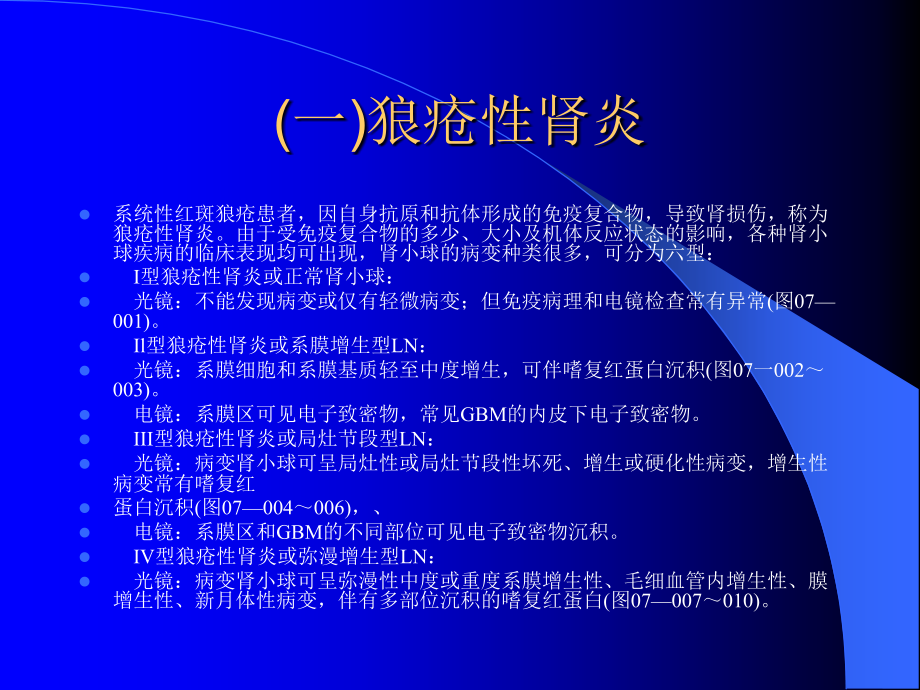 (一)狼疮性肾炎

- 系统性红斑狼疮患者，因自身抗原和抗体形成的免疫复合物，导致肾损伤，称为狼疮性肾炎。由于受免疫复合物的多少、大小及机体反应状态的影响，各种肾小球疾病的临床表现均可出现，肾小球的病变种类很多，可分为六型：
- I型狼疮性肾炎或正常肾小球：
- 光镜：不能发现病变或仅有轻微病变；但免疫病理和电镜检查常有异常(图07—001)。
- II型狼疮性肾炎或系膜增生型LN：
- 光镜：系膜细胞和系膜基质轻至中度增生，可伴嗜复红蛋白沉积(图07一002～003)。
- 电镜：系膜区可见电子致密物，常见GBM的内皮下电子致密物。
- III型狼疮性肾炎或局灶节段型LN：
- 光镜：病变肾小球可呈局灶性或局灶节段性坏死、增生或硬化性病变，增生性病变常有嗜复红
- 蛋白沉积(图07—004～006)，、
- 电镜：系膜区和GBM的不同部位可见电子致密物沉积。
- IV型狼疮性肾炎或弥漫增生型LN：
- 光镜：病变肾小球可呈弥漫性中度或重度系膜增生性、毛细血管内增生性、膜增生性、新月体性病变，伴有多部位沉积的嗜复红蛋白(图07—007～010)。